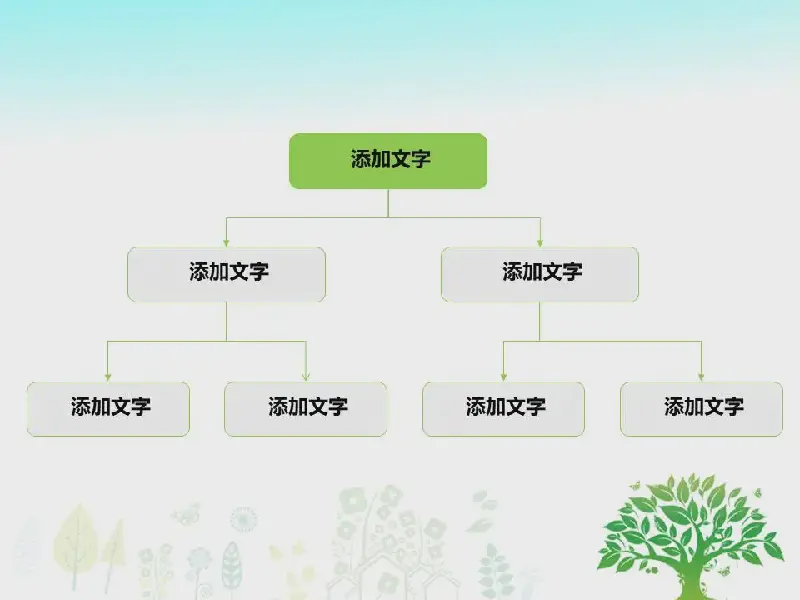 添加文字

添加文字

添加文字

添加文字

添加文字

添加文字

添加文字